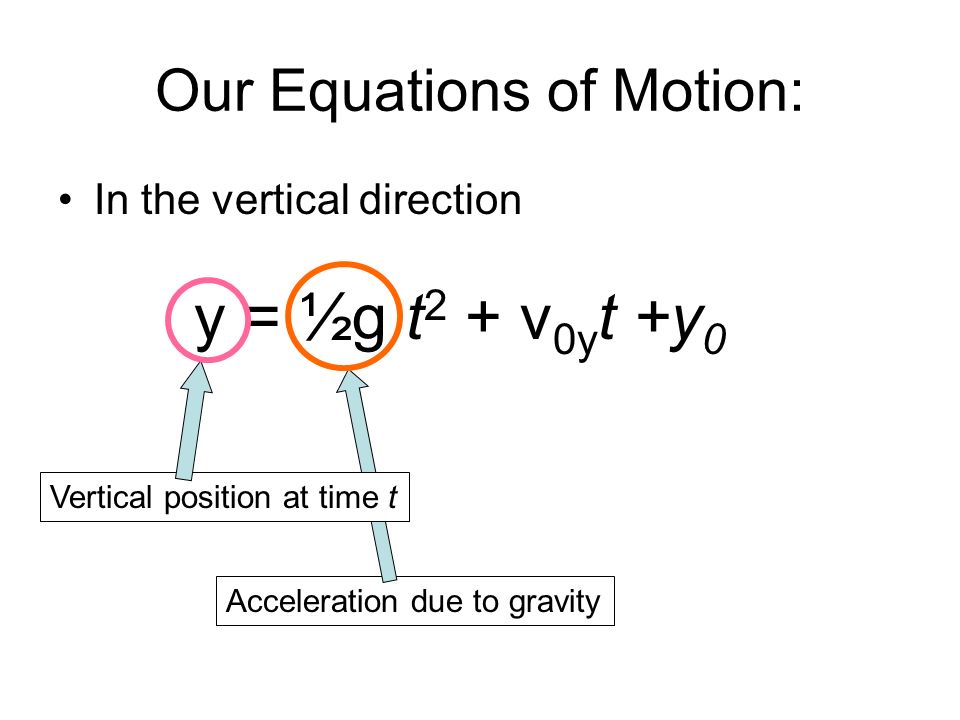 Our Equations of Motion:

• In the vertical direction

$y = \frac{1}{2}g\,t^2 + v_{0y}t + y_0$

Vertical position at time $t$

Acceleration due to gravity